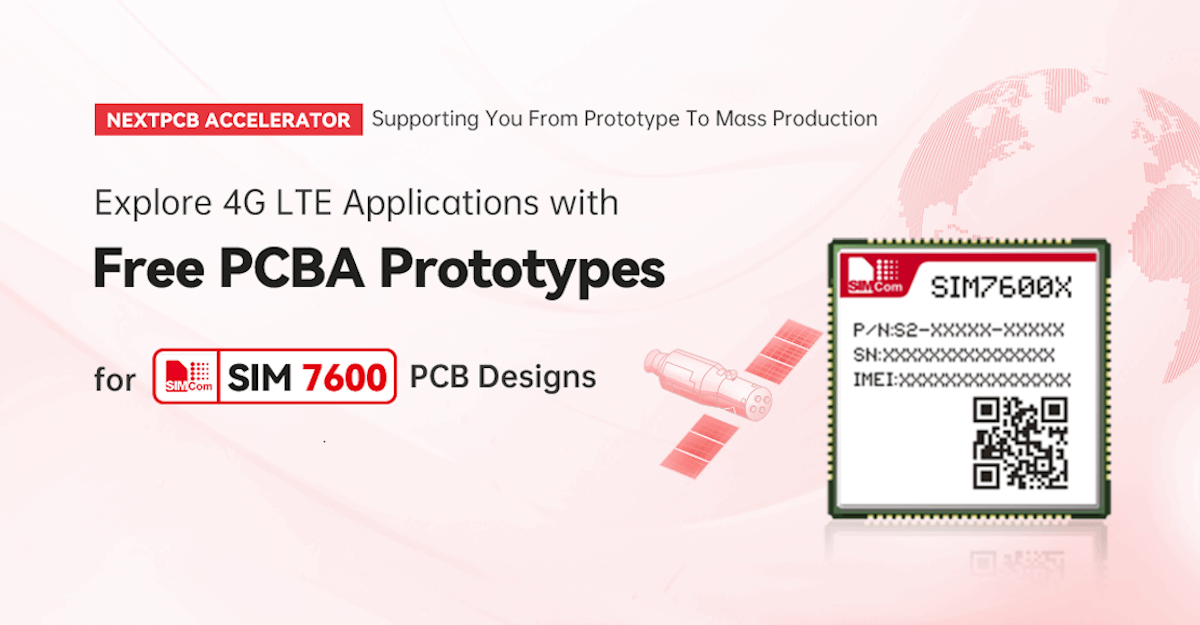 NEXTPCB ACCELERATOR Supporting You From Prototype To Mass Production

Explore 4G LTE Applications with

Free PCBA Prototypes

for SIMCom SIM 7600 PCB Designs

SIMCom SIM7600X

P/N:S2-XXXXX-XXXXX
SN:XXXXXXXXXXXXXXX
IMEI:XXXXXXXXXXXXXXX